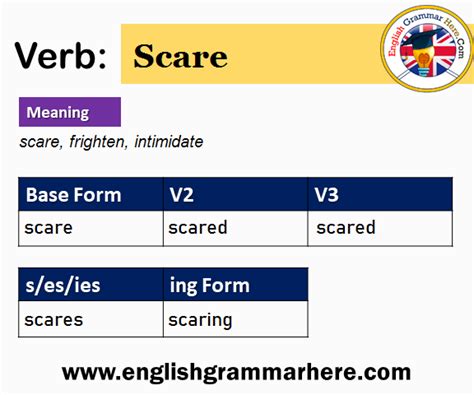 Verb: Scare

English Grammar Here.Com

Meaning

scare, frighten, intimidate

| Base Form | V2 | V3 |
|---|---|---|
| scare | scared | scared |

| s/es/ies | ing Form |
|---|---|
| scares | scaring |

www.englishgrammarhere.com